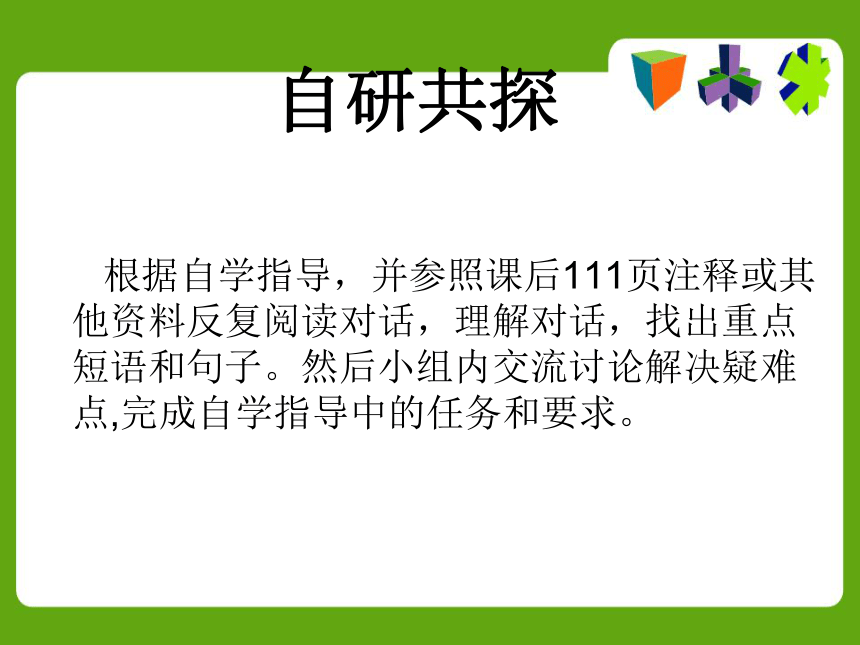 自研共探

根据自学指导，并参照课后111页注释或其他资料反复阅读对话，理解对话，找出重点短语和句子。然后小组内交流讨论解决疑难点,完成自学指导中的任务和要求。